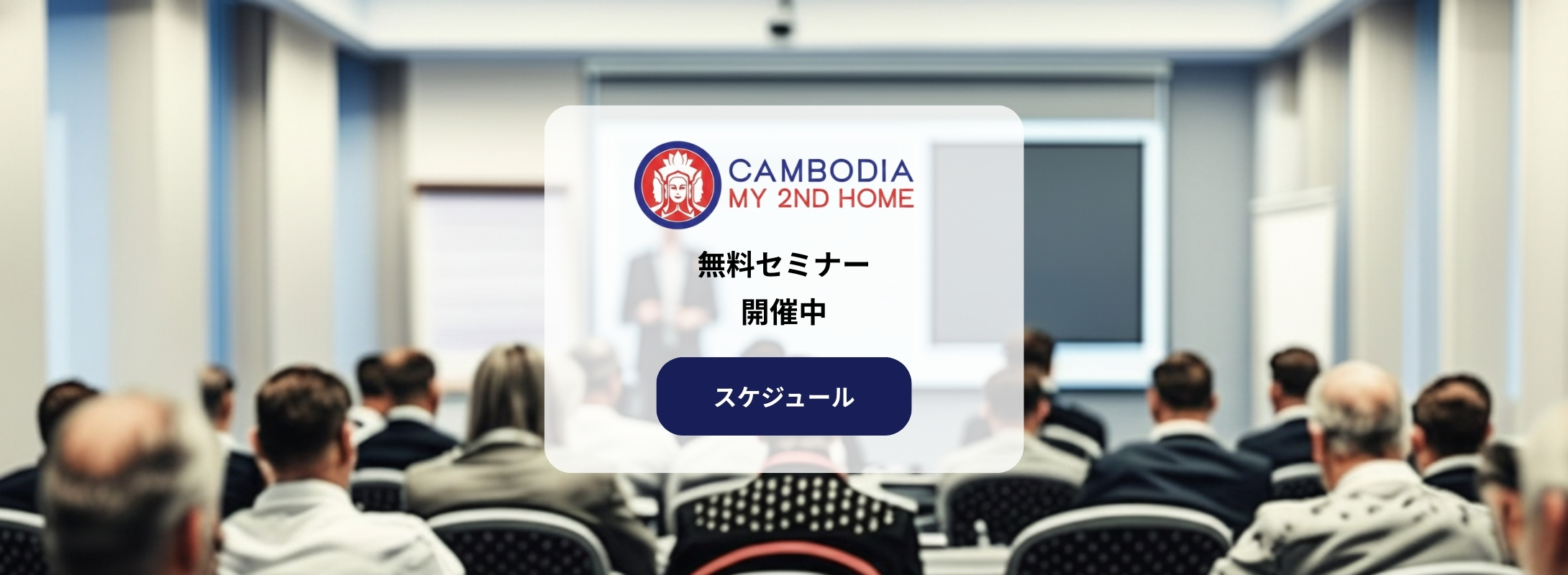 CAMBODIA
MY 2ND HOME

無料セミナー
開催中

スケジュール